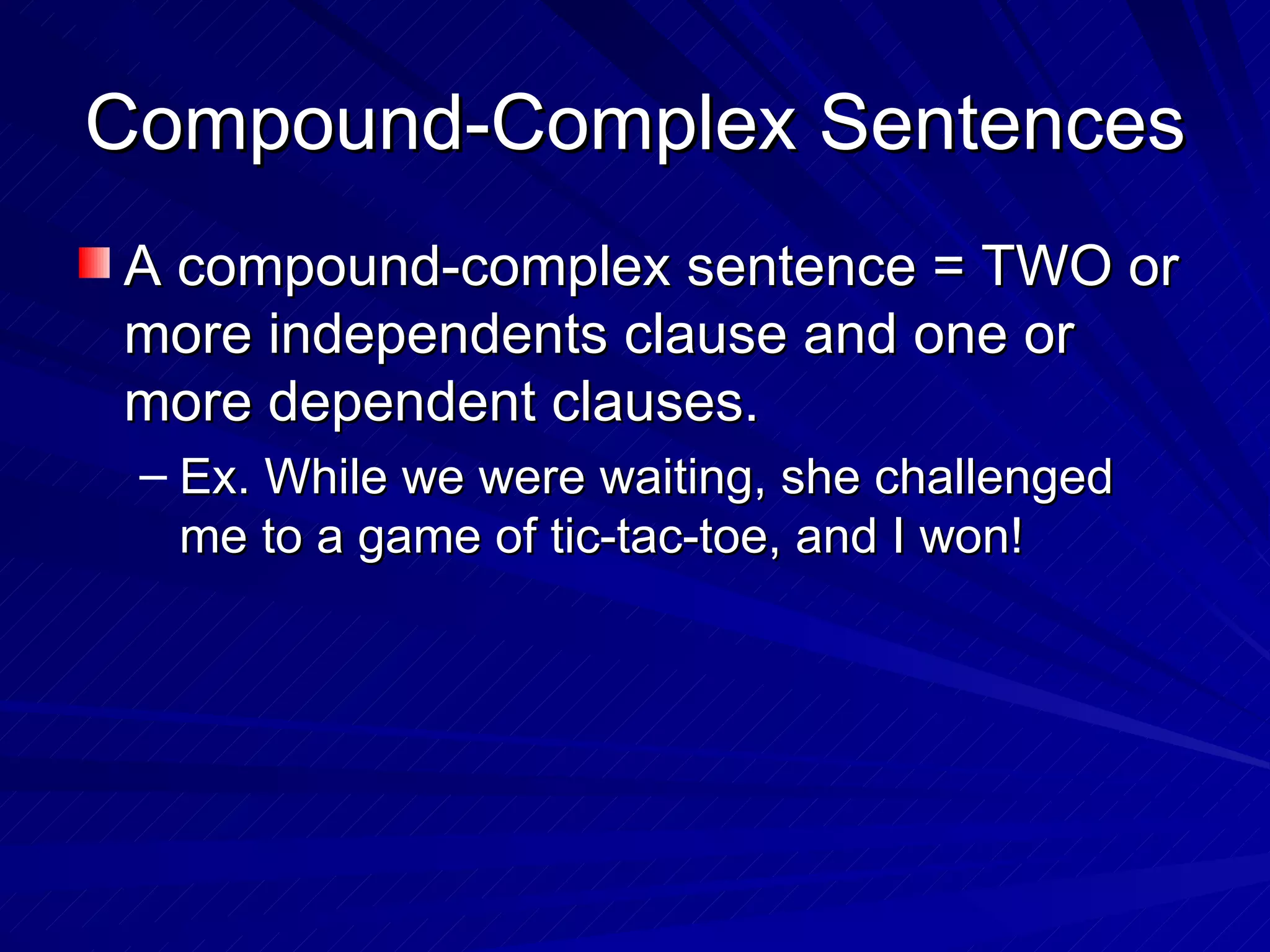 Compound-Complex Sentences

A compound-complex sentence = TWO or more independents clause and one or more dependent clauses.

– Ex. While we were waiting, she challenged me to a game of tic-tac-toe, and I won!